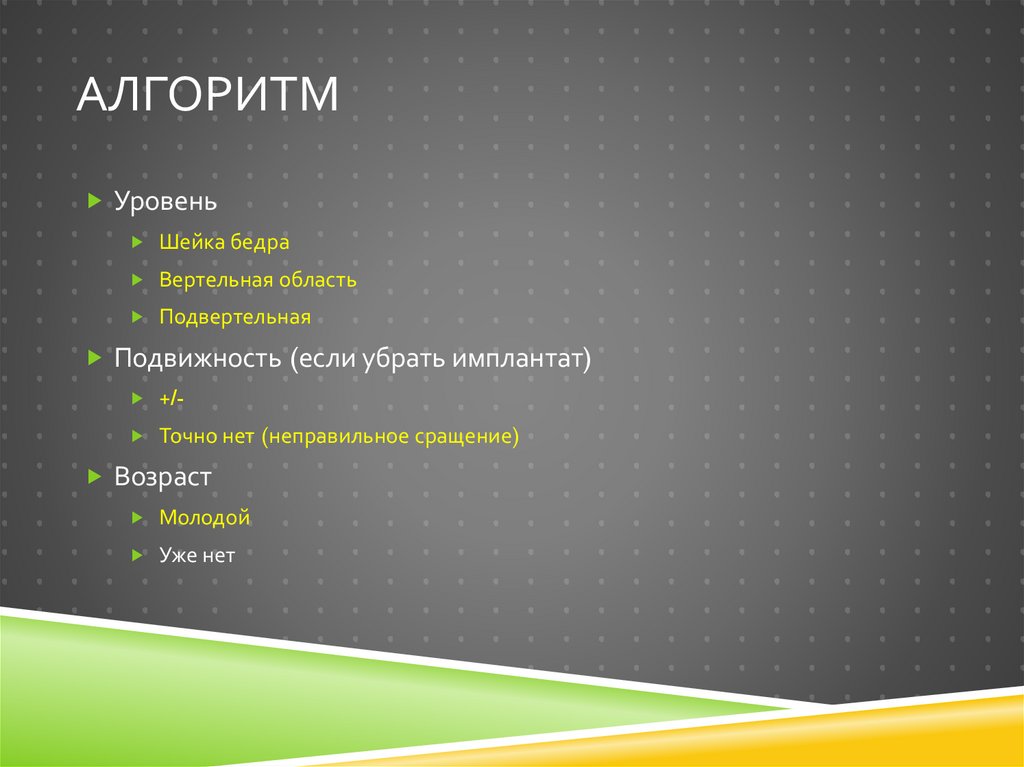 АЛГОРИТМ

Уровень

Шейка бедра

Вертельная область

Подвертельная

Подвижность (если убрать имплантат)

+/-

Точно нет (неправильное сращение)

Возраст

Молодой

Уже нет